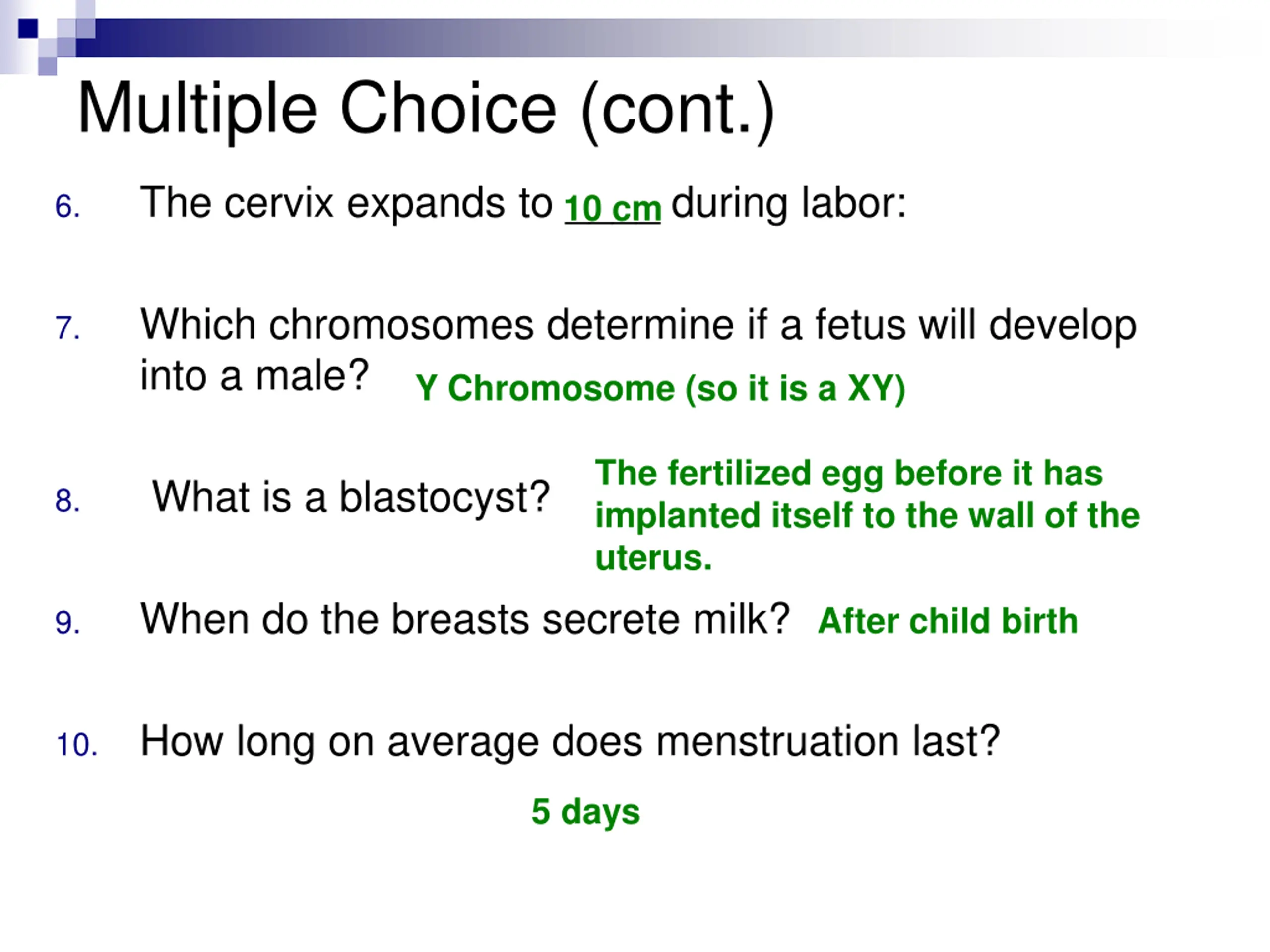 Multiple Choice (cont.)

6. The cervix expands to 10 cm during labor:

7. Which chromosomes determine if a fetus will develop into a male? Y Chromosome (so it is a XY)

8. What is a blastocyst? The fertilized egg before it has implanted itself to the wall of the uterus.

9. When do the breasts secrete milk? After child birth

10. How long on average does menstruation last?

5 days